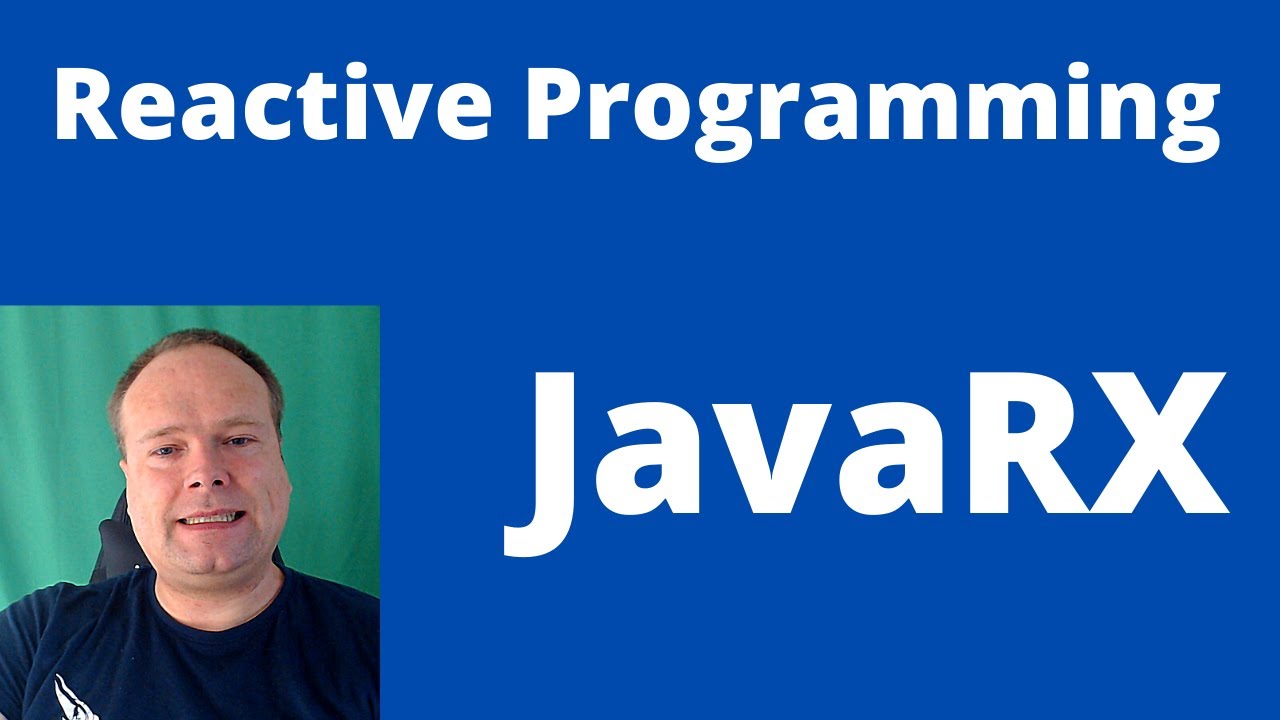 Reactive Programming

JavaRX